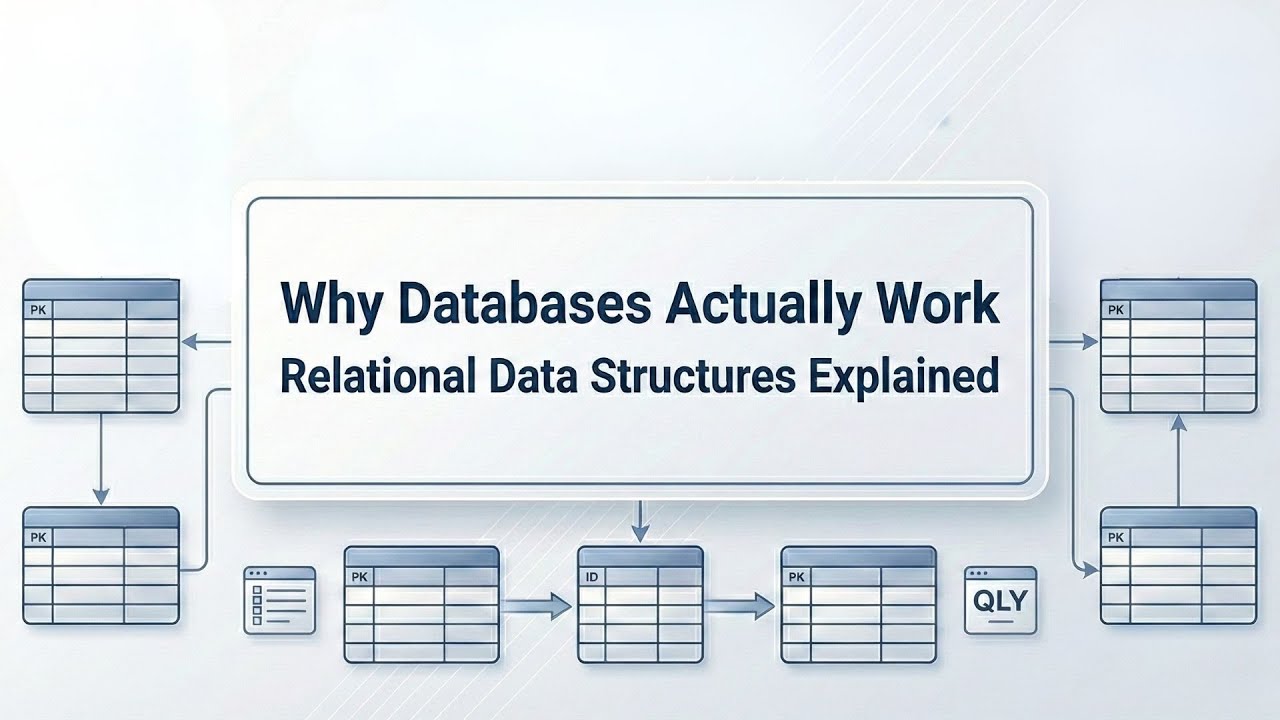 Why Databases Actually Work
Relational Data Structures Explained

PK

PK

PK

PK

PK

ID

PK

QLY